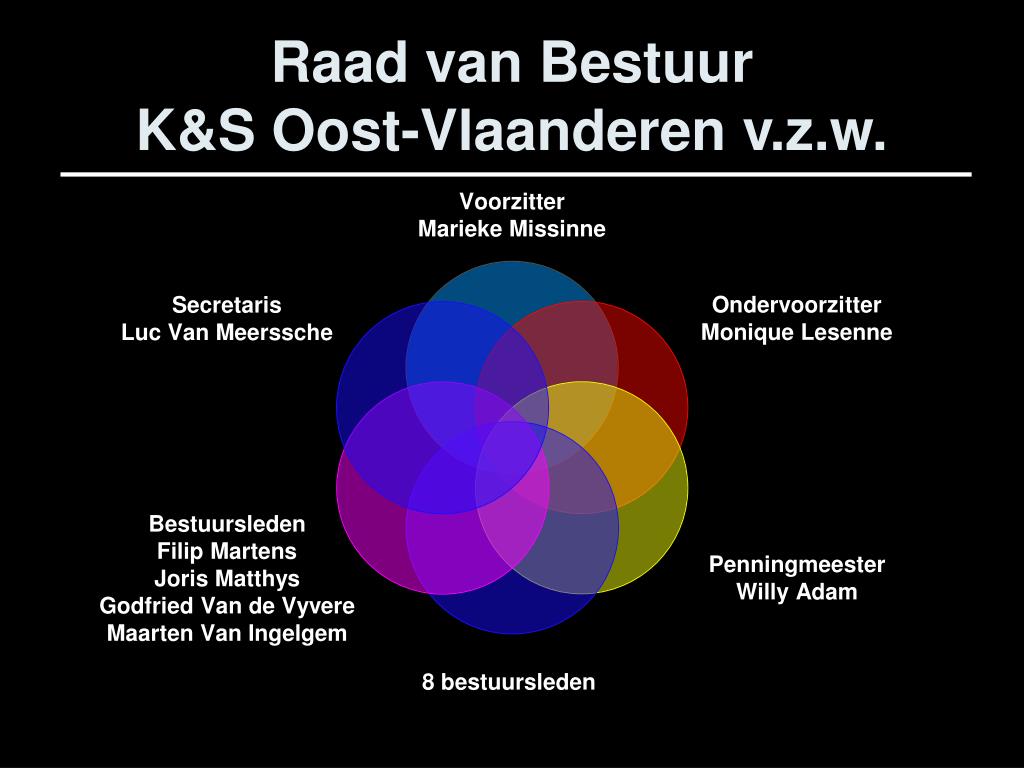 Raad van Bestuur
K&S Oost-Vlaanderen v.z.w.

Voorzitter
Marieke Missinne

Secretaris
Luc Van Meerssche

Ondervoorzitter
Monique Lesenne

Bestuursleden
Filip Martens
Joris Matthys
Godfried Van de Vyvere
Maarten Van Ingelgem

Penningmeester
Willy Adam

8 bestuursleden